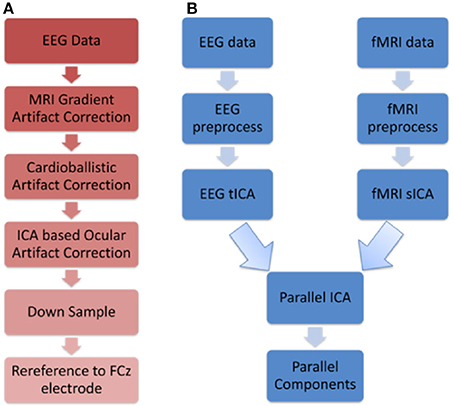 A

EEG Data

MRI Gradient Artifact Correction

Cardioballistic Artifact Correction

ICA based Ocular Artifact Correction

Down Sample

Rereference to FCz electrode

B

EEG data

EEG preprocess

EEG tICA

fMRI data

fMRI preprocess

fMRI sICA

Parallel ICA

Parallel Components